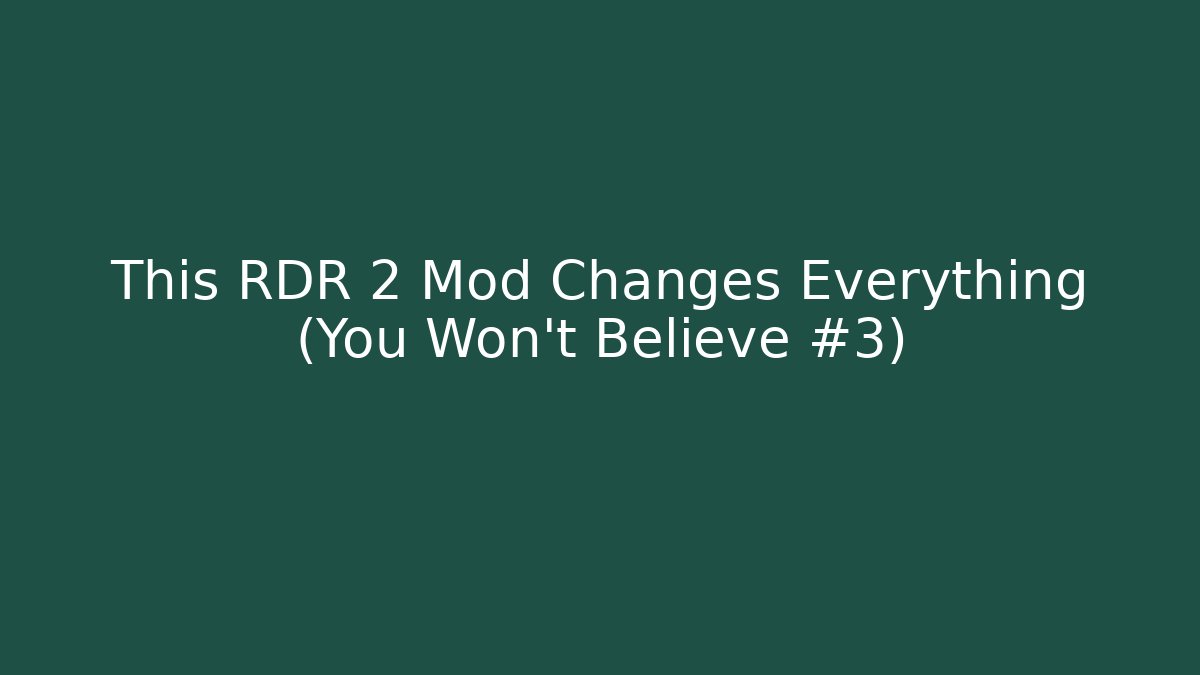 This RDR 2 Mod Changes Everything (You Won't Believe #3)